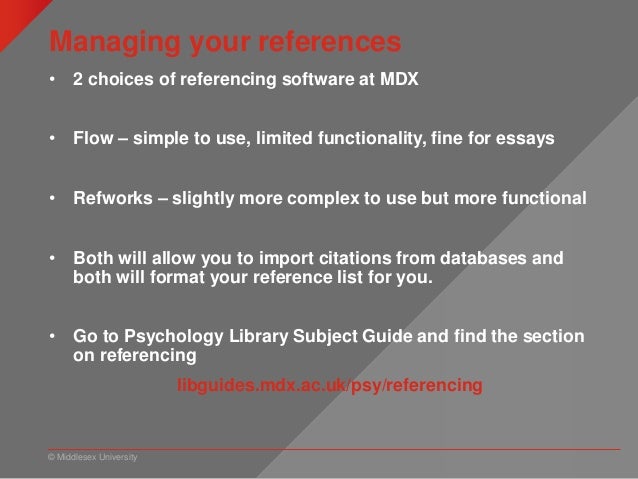 Managing your references

• 2 choices of referencing software at MDX

• Flow – simple to use, limited functionality, fine for essays

• Refworks – slightly more complex to use but more functional

• Both will allow you to import citations from databases and both will format your reference list for you.

• Go to Psychology Library Subject Guide and find the section on referencing

libguides.mdx.ac.uk/psy/referencing

© Middlesex University